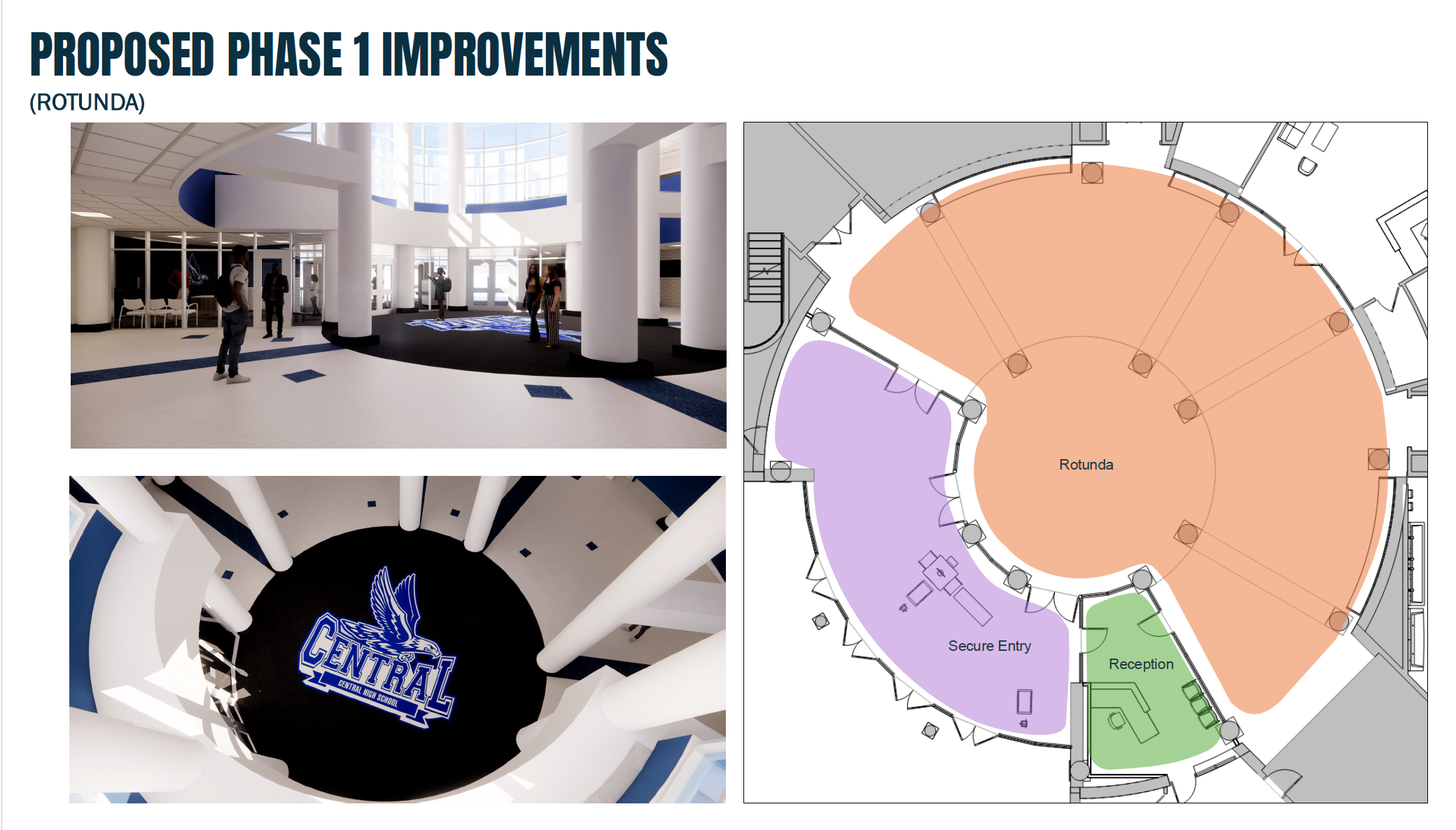 PROPOSED PHASE 1 IMPROVEMENTS
(ROTUNDA)

CENTRAL
CENTRAL HIGH SCHOOL

Rotunda

Secure Entry

Reception